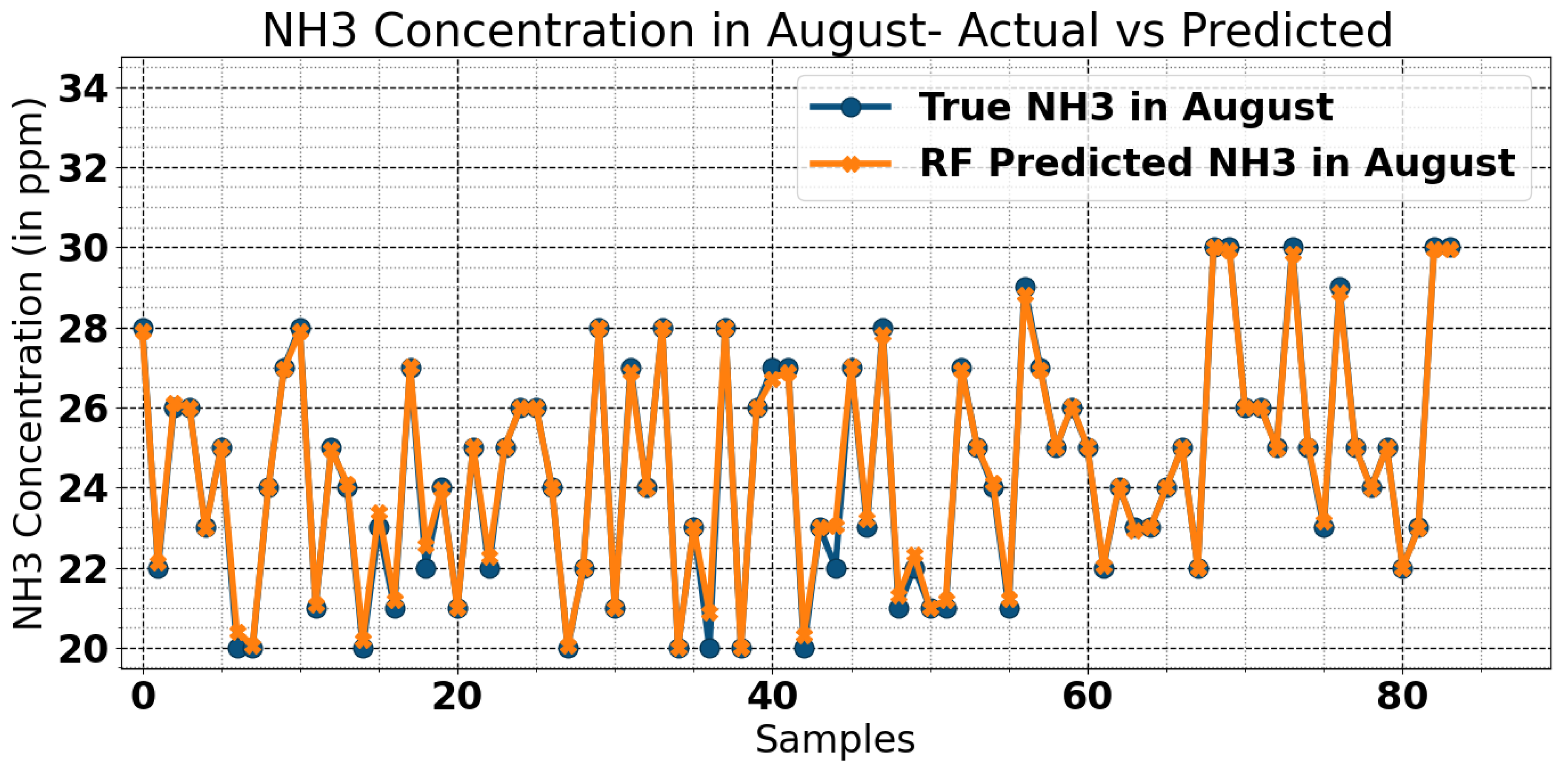 NH3 Concentration in August- Actual vs Predicted

True NH3 in August
RF Predicted NH3 in August

NH3 Concentration (in ppm)

34
32
30
28
26
24
22
20

0
20
40
60
80

Samples